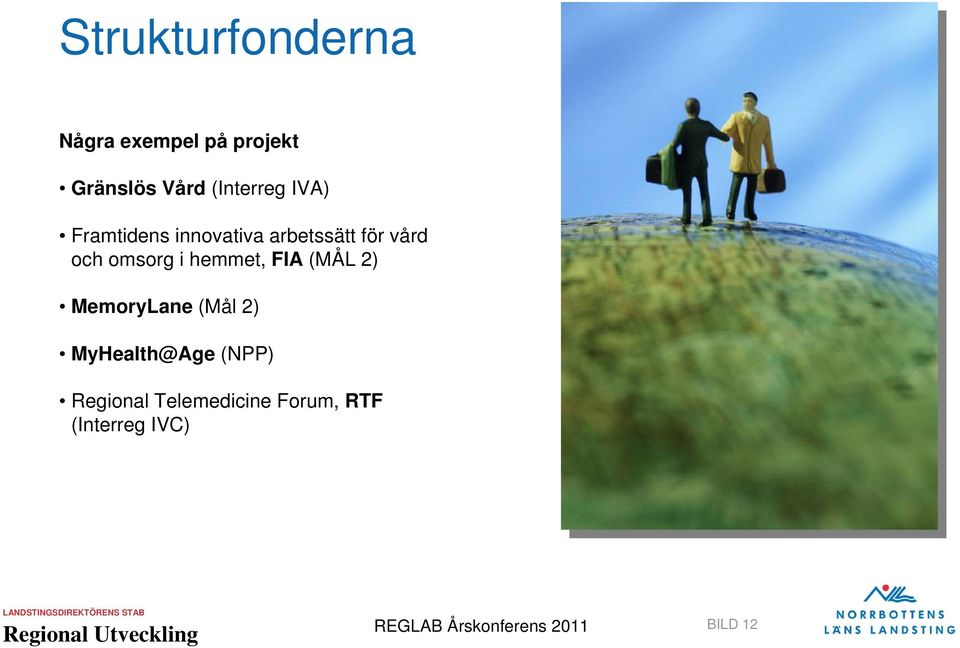 Strukturfonderna

Några exempel på projekt

• Gränslös Vård (Interreg IVA)

• Framtidens innovativa arbetssätt för vård och omsorg i hemmet, FIA (MÅL 2)

• MemoryLane (Mål 2)

• MyHealth@Age (NPP)

• Regional Telemedicine Forum, RTF (Interreg IVC)

LANDSTINGSDIREKTÖRENS STAB
Regional Utveckling

REGLAB Årskonferens 2011

BILD 12

NORRBOTTENS LÄNS LANDSTING